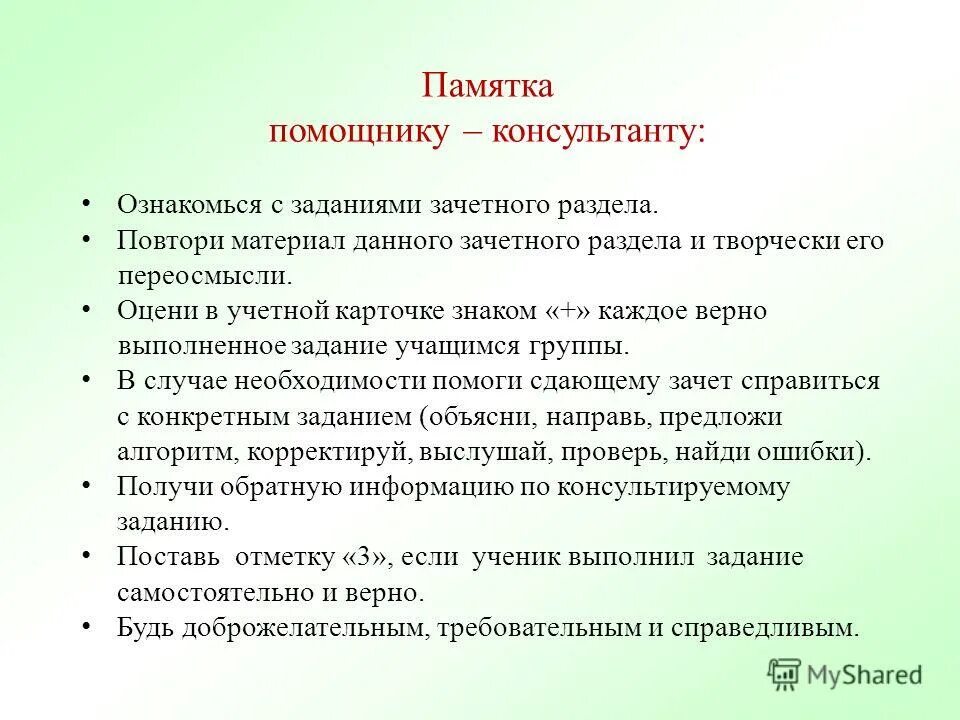 Памятка
помощнику – консультанту:

• Ознакомься с заданиями зачетного раздела.
• Повтори материал данного зачетного раздела и творчески его переосмысли.
• Оцени в учетной карточке знаком «+» каждое верно выполненное задание учащимся группы.
• В случае необходимости помоги сдающему зачет справиться с конкретным заданием (объясни, направь, предложи алгоритм, корректируй, выслушай, проверь, найди ошибки).
• Получи обратную информацию по консультируемому заданию.
• Поставь отметку «3», если ученик выполнил задание самостоятельно и верно.
• Будь доброжелательным, требовательным и справедливым.

MyShared